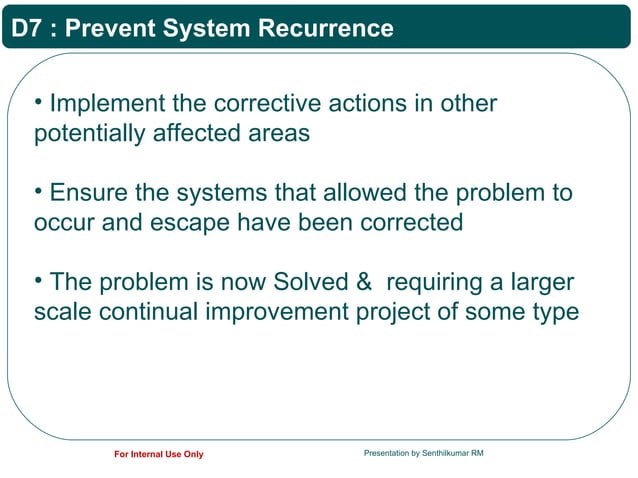 D7 : Prevent System Recurrence

• Implement the corrective actions in other potentially affected areas

• Ensure the systems that allowed the problem to occur and escape have been corrected

• The problem is now Solved & requiring a larger scale continual improvement project of some type

For Internal Use Only

Presentation by Senthilkumar RM